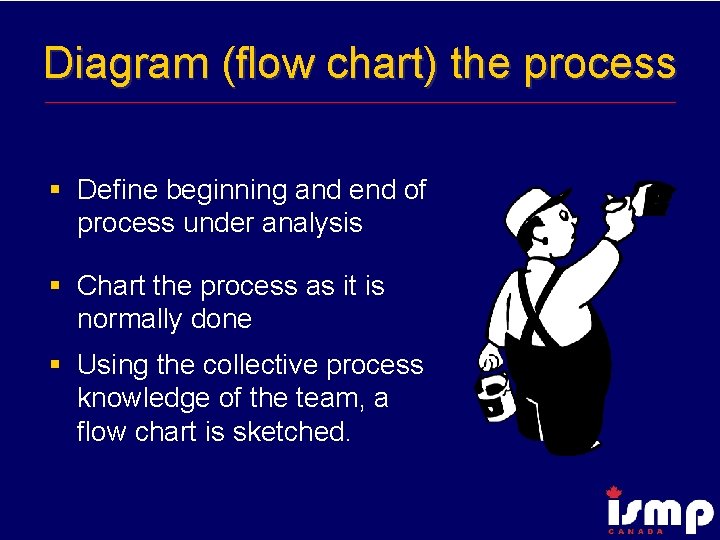 Diagram (flow chart) the process

▪ Define beginning and end of process under analysis

▪ Chart the process as it is normally done

▪ Using the collective process knowledge of the team, a flow chart is sketched.

ismp
CANADA